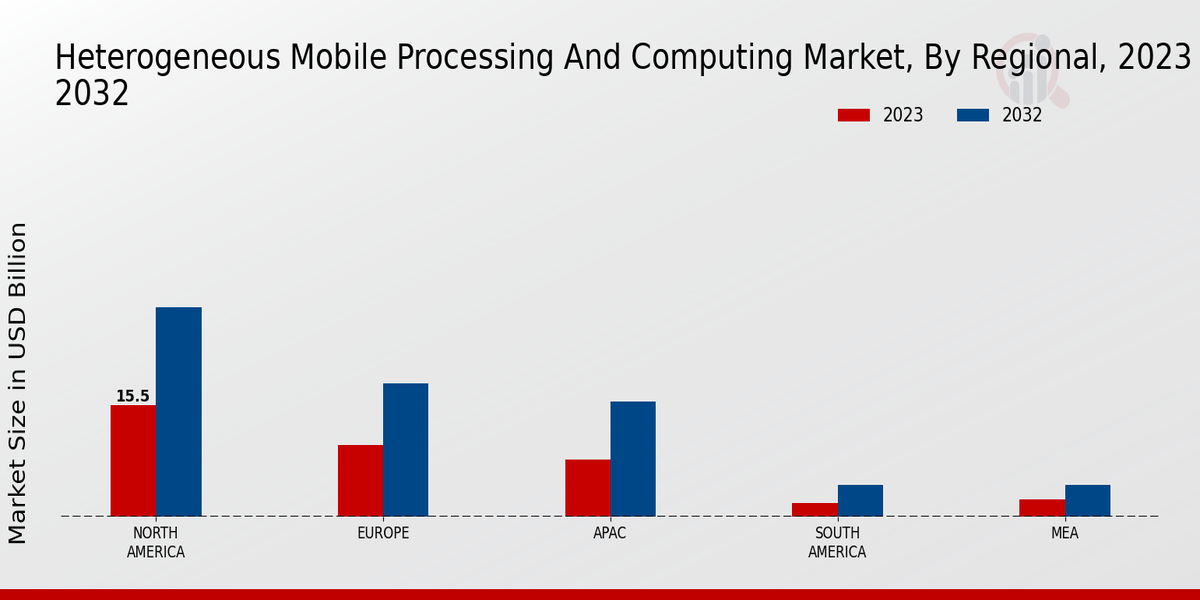 Heterogeneous Mobile Processing And Computing Market, By Regional, 2023 2032

2023 2032

Market Size in USD Billion

15.5

NORTH AMERICA

EUROPE

APAC

SOUTH AMERICA

MEA